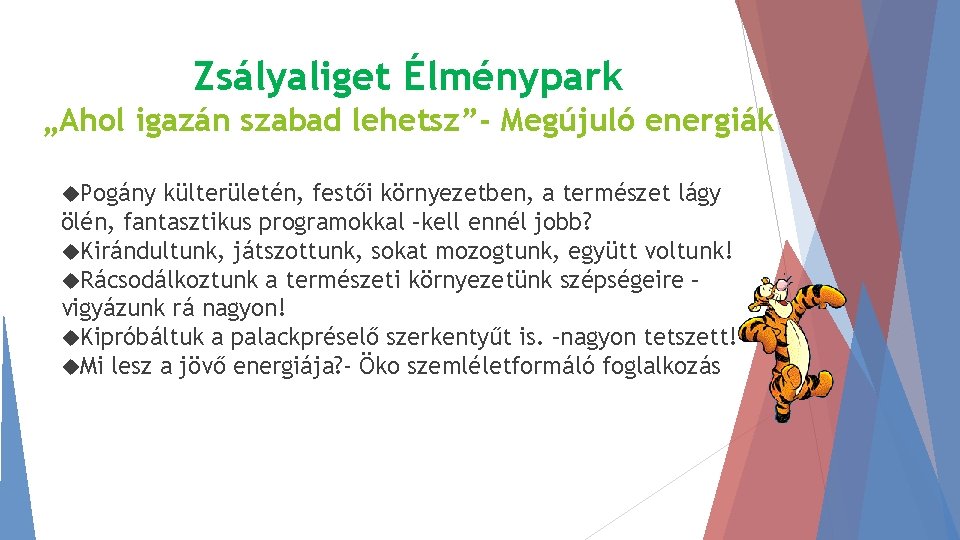 Zsályaliget Élménypark

„Ahol igazán szabad lehetsz”- Megújuló energiák

◆Pogány külterületén, festői környezetben, a természet lágy ölén, fantasztikus programokkal –kell ennél jobb?
◆Kirándultunk, játszottunk, sokat mozogtunk, együtt voltunk!
◆Rácsodálkoztunk a természeti környezetünk szépségeire – vigyázunk rá nagyon!
◆Kipróbáltuk a palackpréselő szerkentyűt is. –nagyon tetszett!
◆Mi lesz a jövő energiája?- Öko szemléletformáló foglalkozás